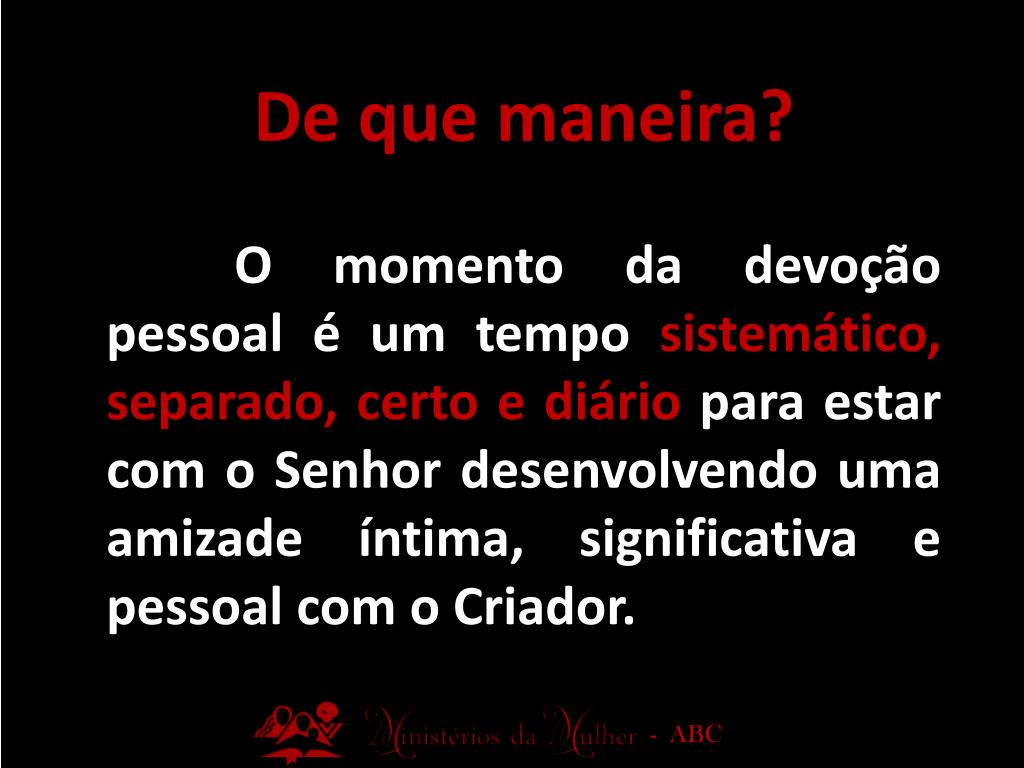 De que maneira?

O momento da devoção pessoal é um tempo sistemático, separado, certo e diário para estar com o Senhor desenvolvendo uma amizade íntima, significativa e pessoal com o Criador.

Ministérios da Mulher - ABC